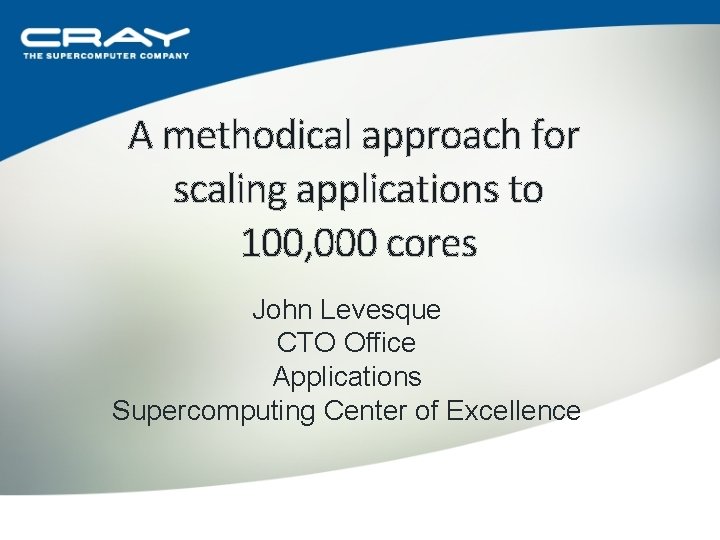 CRAY
THE SUPERCOMPUTER COMPANY

A methodical approach for scaling applications to 100,000 cores

John Levesque
CTO Office
Applications
Supercomputing Center of Excellence